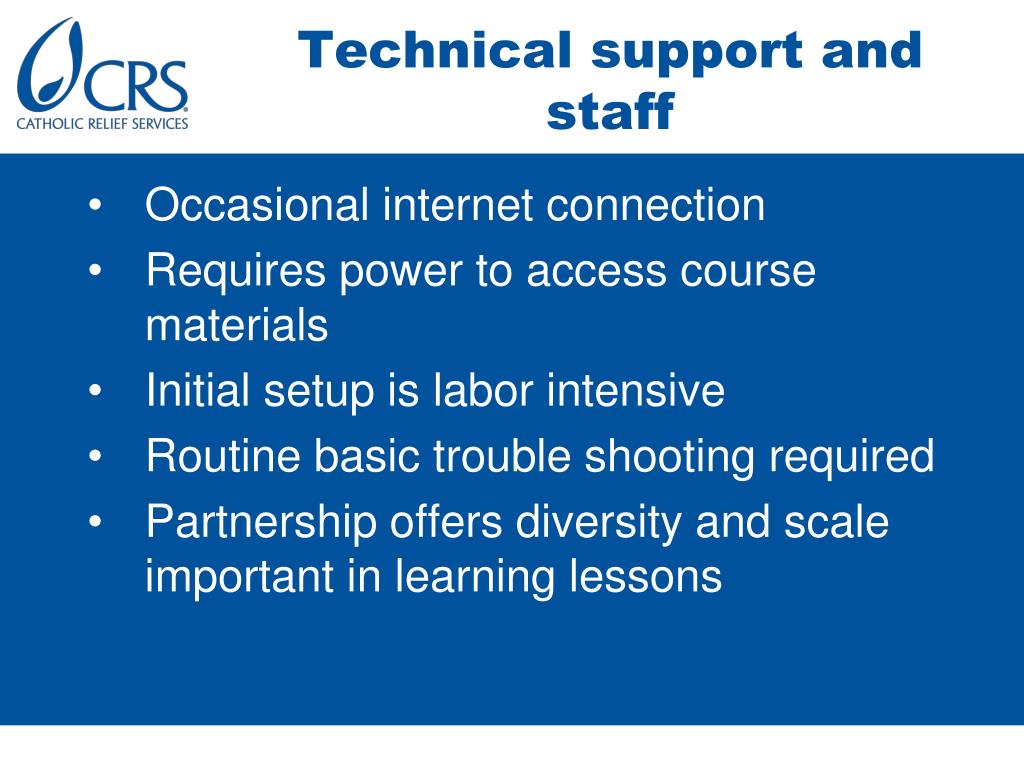 CRS
CATHOLIC RELIEF SERVICES

Technical support and staff

• Occasional internet connection
• Requires power to access course materials
• Initial setup is labor intensive
• Routine basic trouble shooting required
• Partnership offers diversity and scale important in learning lessons